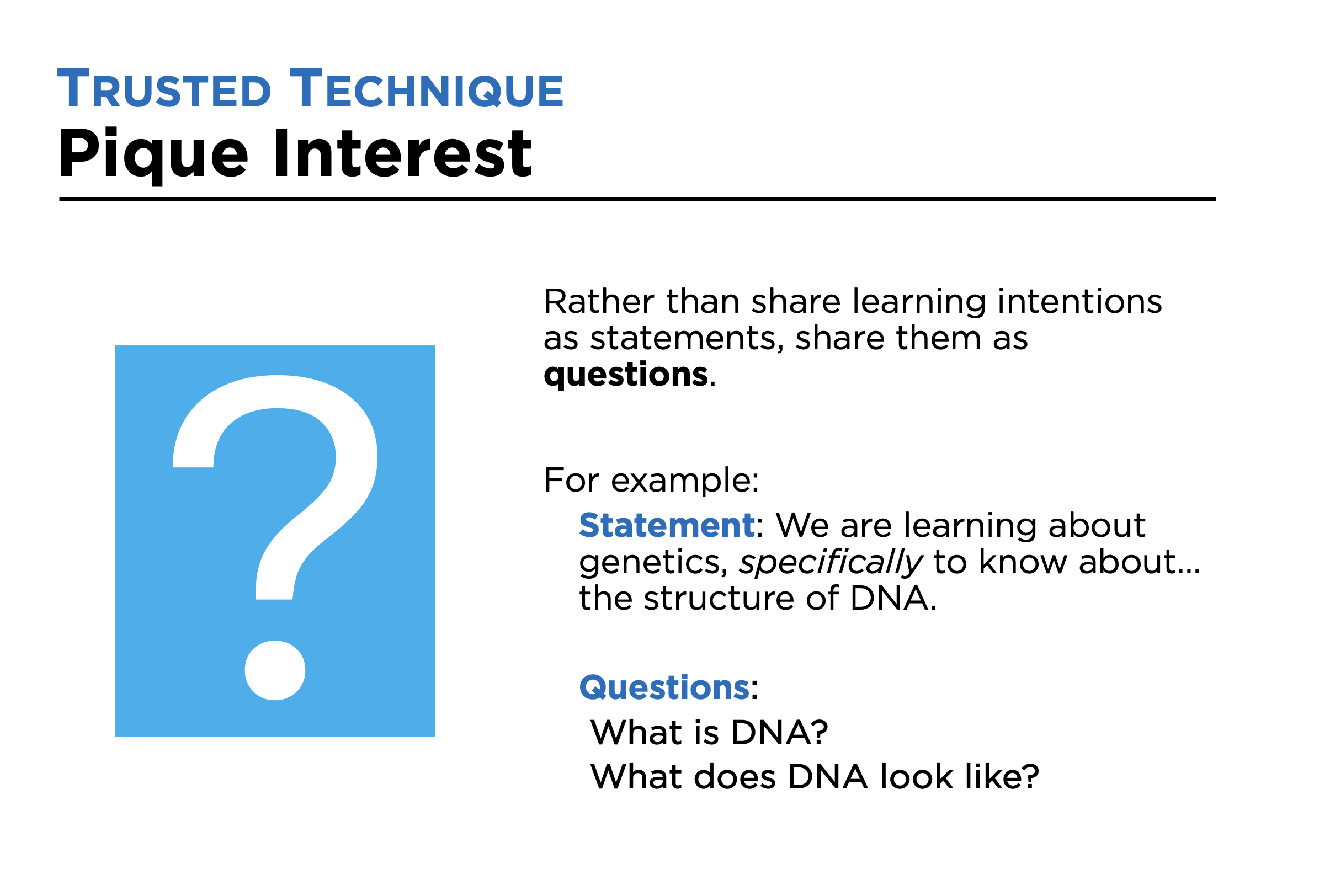 TRUSTED TECHNIQUE
Pique Interest

?

Rather than share learning intentions as statements, share them as questions.

For example:

Statement: We are learning about genetics, specifically to know about... the structure of DNA.

Questions:
What is DNA?
What does DNA look like?